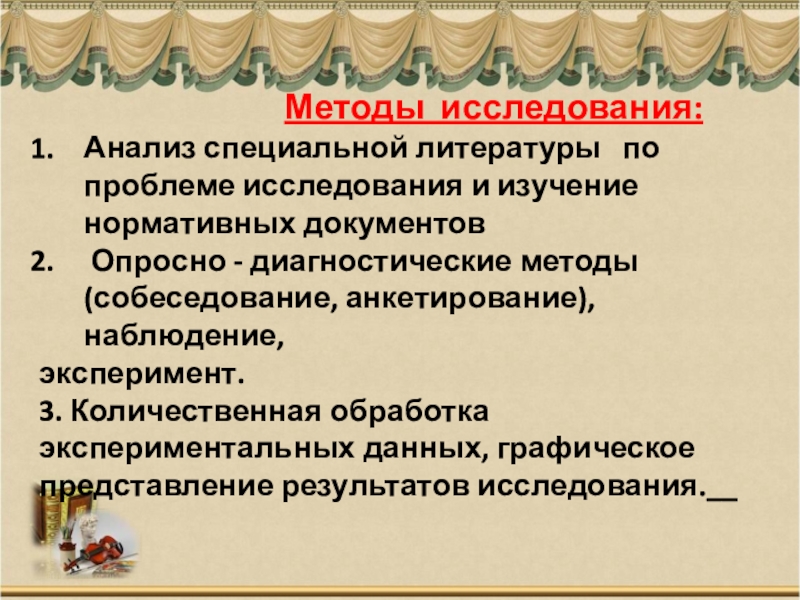 Методы исследования:

1. Анализ специальной литературы по проблеме исследования и изучение нормативных документов
2. Опросно - диагностические методы (собеседование, анкетирование), наблюдение,

эксперимент.

3. Количественная обработка экспериментальных данных, графическое представление результатов исследования.__